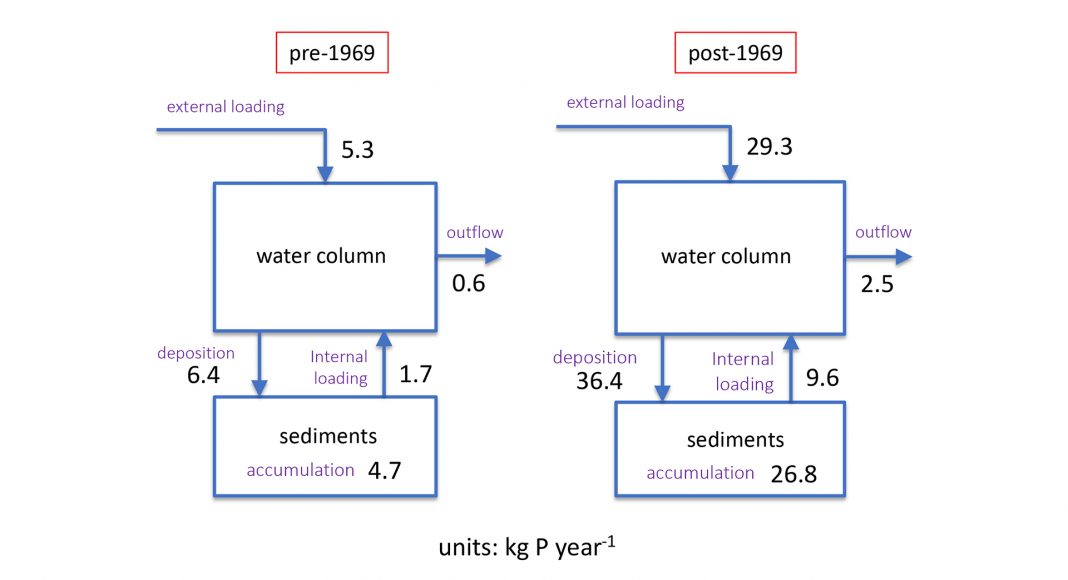 pre-1969

external loading

5.3

water column

outflow

0.6

deposition

6.4

Internal loading

1.7

sediments

accumulation 4.7

post-1969

external loading

29.3

water column

outflow

2.5

deposition

36.4

Internal loading

9.6

sediments

accumulation 26.8

units: kg P year$^{-1}$